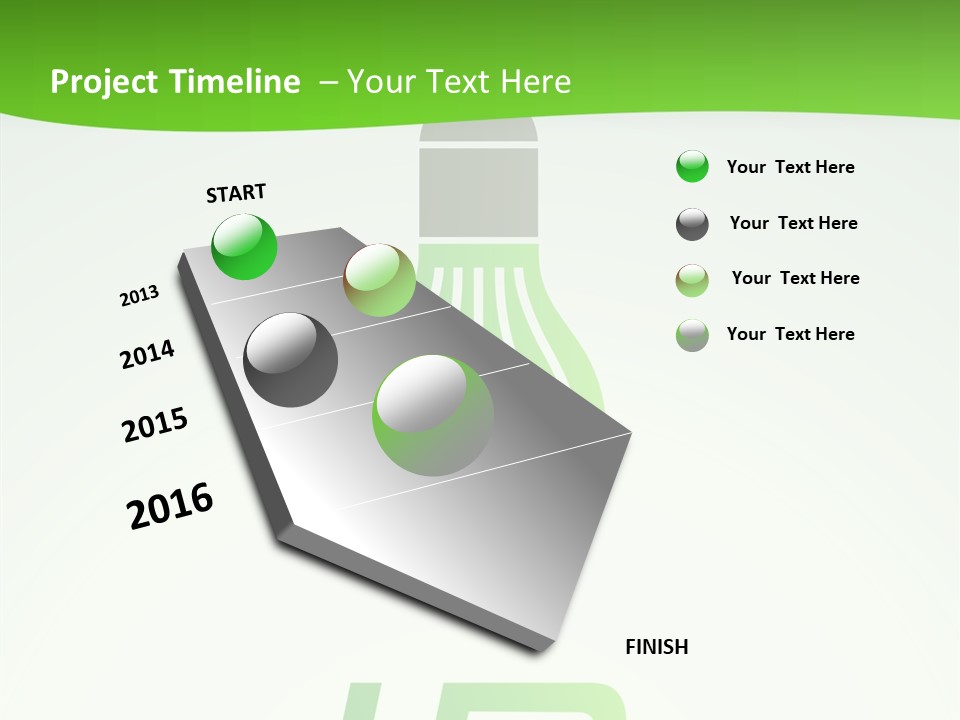 Project Timeline – Your Text Here

START

2013

2014

2015

2016

FINISH

Your Text Here

Your Text Here

Your Text Here

Your Text Here